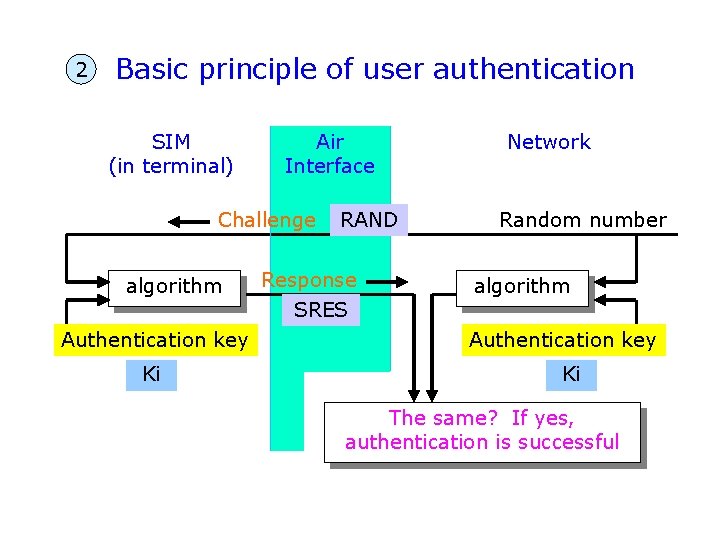 ② Basic principle of user authentication

SIM (in terminal)

Air Interface

Network

Challenge RAND

Random number

algorithm

Response

SRES

algorithm

Authentication key

Ki

Authentication key

Ki

The same? If yes, authentication is successful